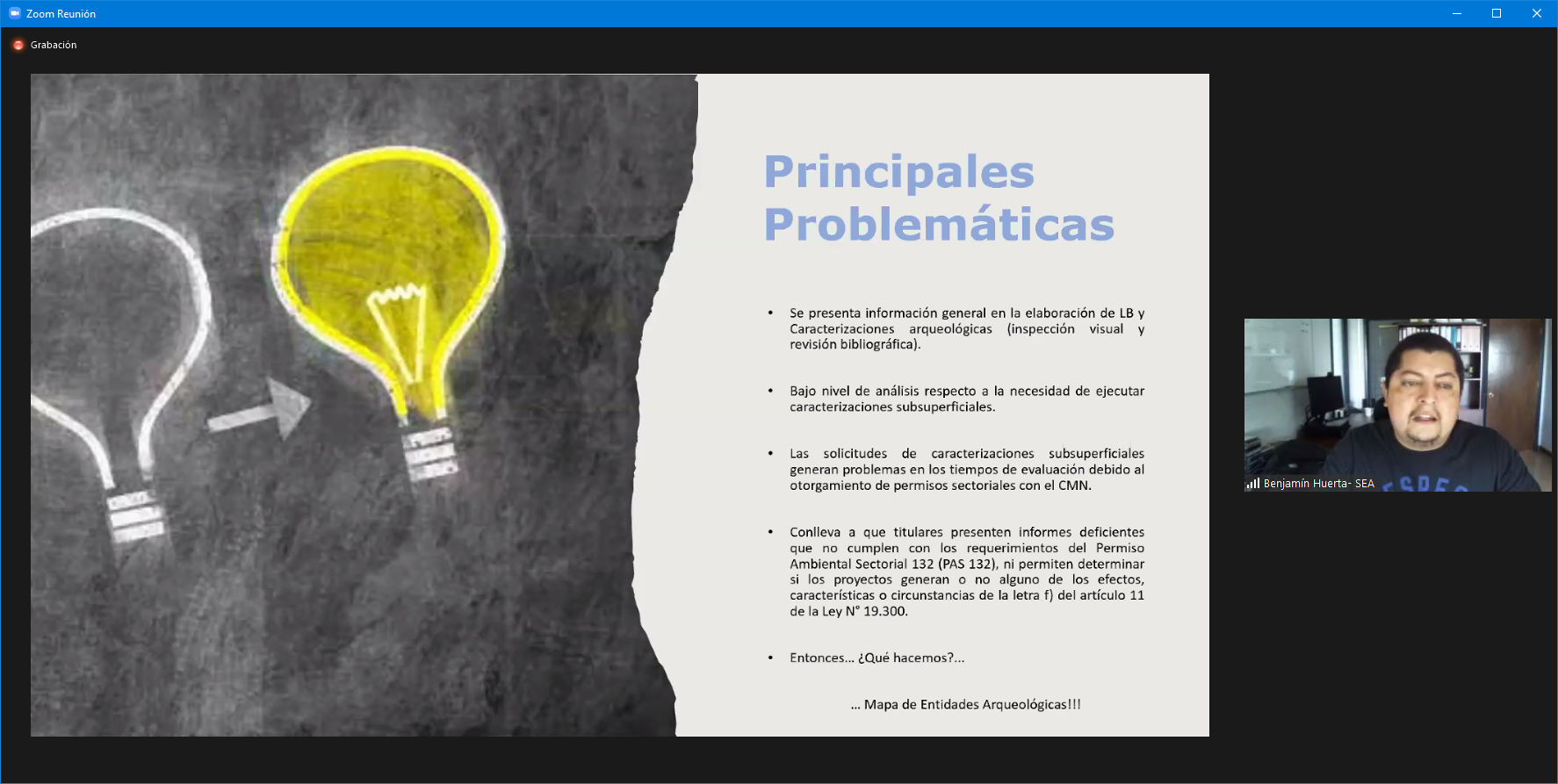 Zoom Reunión

Grabación

Principales Problemáticas

• Se presenta información general en la elaboración de LB y Caracterizaciones arqueológicas (inspección visual y revisión bibliográfica).

• Bajo nivel de análisis respecto a la necesidad de ejecutar caracterizaciones subsuperficiales.

• Las solicitudes de caracterizaciones subsuperficiales generan problemas en los tiempos de evaluación debido al otorgamiento de permisos sectoriales con el CMN.

• Conlleva a que titulares presenten informes deficientes que no cumplen con los requerimientos del Permiso Ambiental Sectorial 132 (PAS 132), ni permiten determinar si los proyectos generan o no alguno de los efectos, características o circunstancias de la letra f) del artículo 11 de la Ley N° 19.300.

• Entonces... ¿Qué hacemos?...

... Mapa de Entidades Arqueológicas!!!

Benjamín Huerta- SEA